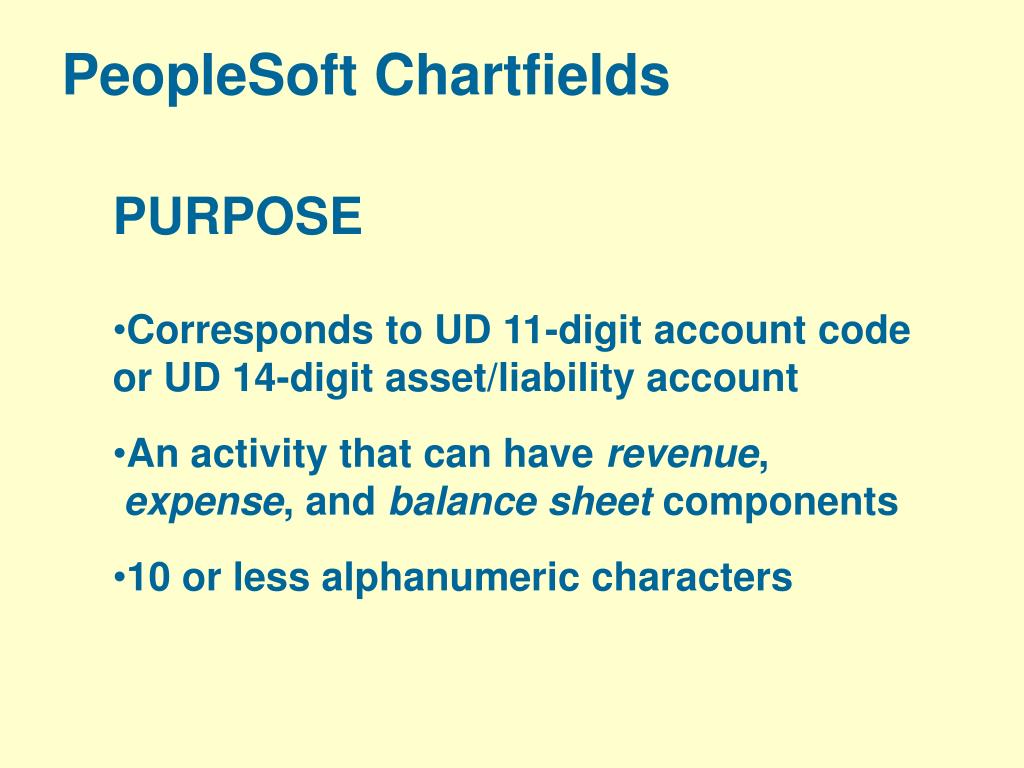 PeopleSoft Chartfields

PURPOSE

•Corresponds to UD 11-digit account code or UD 14-digit asset/liability account

•An activity that can have revenue, expense, and balance sheet components

•10 or less alphanumeric characters